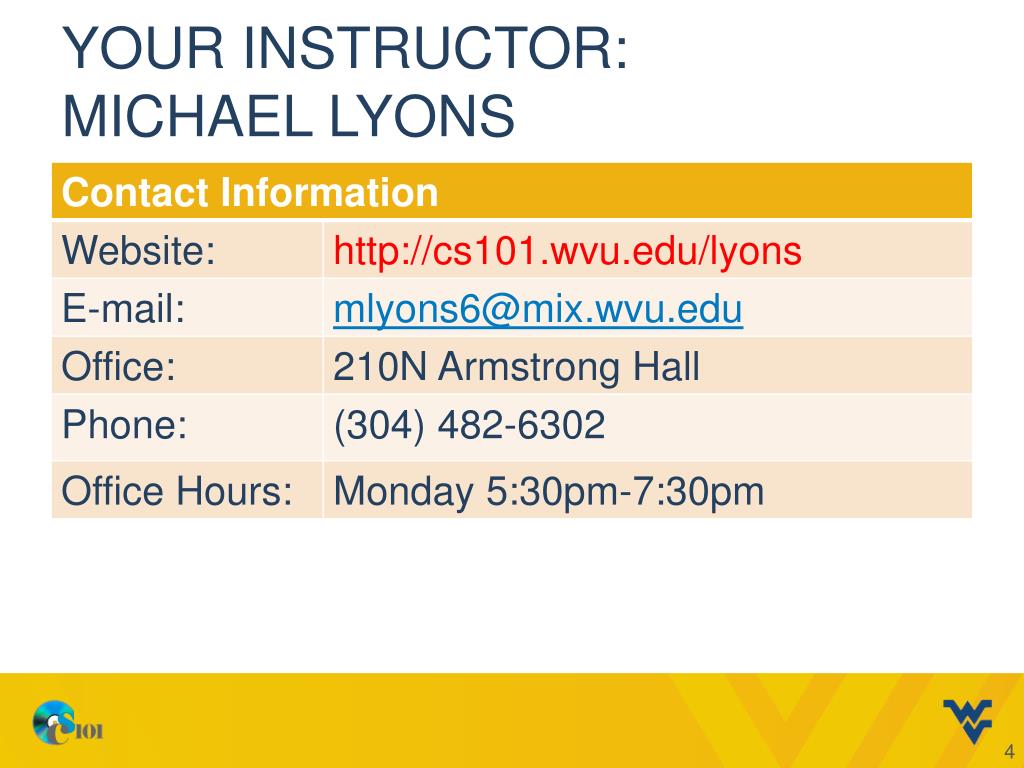 YOUR INSTRUCTOR:
MICHAEL LYONS

| Contact Information | |
|---|---|
| Website: | http://cs101.wvu.edu/lyons |
| E-mail: | mlyons6@mix.wvu.edu |
| Office: | 210N Armstrong Hall |
| Phone: | (304) 482-6302 |
| Office Hours: | Monday 5:30pm-7:30pm |

CS101

4